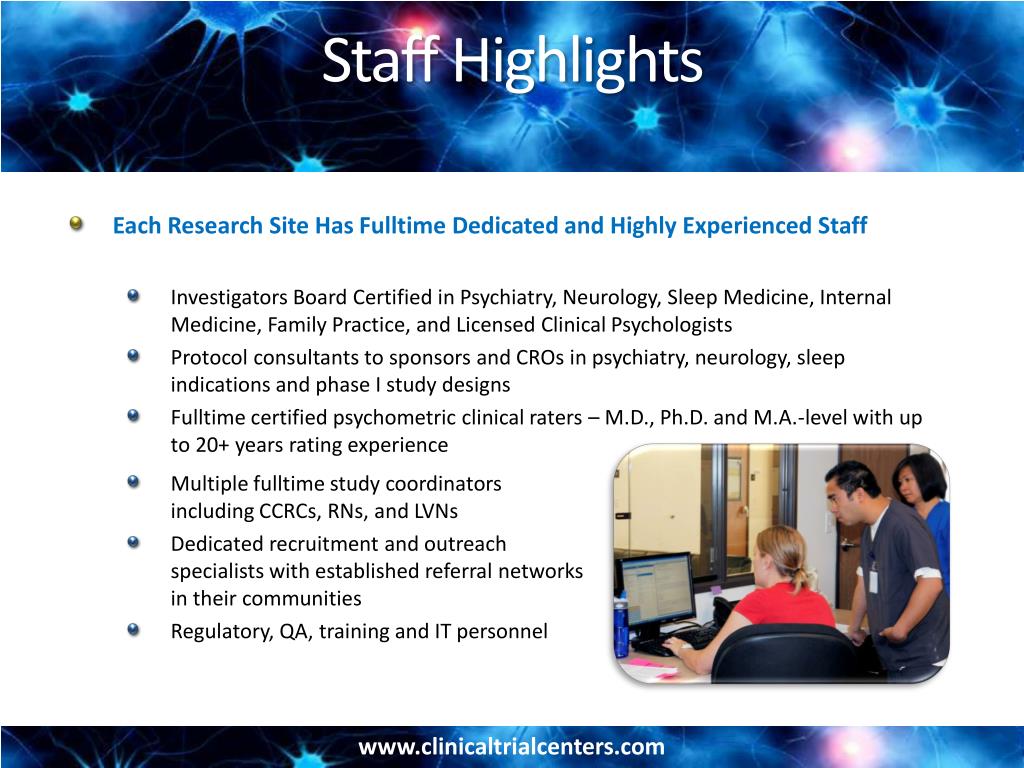 Staff Highlights

Each Research Site Has Fulltime Dedicated and Highly Experienced Staff

Investigators Board Certified in Psychiatry, Neurology, Sleep Medicine, Internal Medicine, Family Practice, and Licensed Clinical Psychologists

Protocol consultants to sponsors and CROs in psychiatry, neurology, sleep indications and phase I study designs

Fulltime certified psychometric clinical raters – M.D., Ph.D. and M.A.-level with up to 20+ years rating experience

Multiple fulltime study coordinators including CCRCs, RNs, and LVNs

Dedicated recruitment and outreach specialists with established referral networks in their communities

Regulatory, QA, training and IT personnel

www.clinicaltrialcenters.com